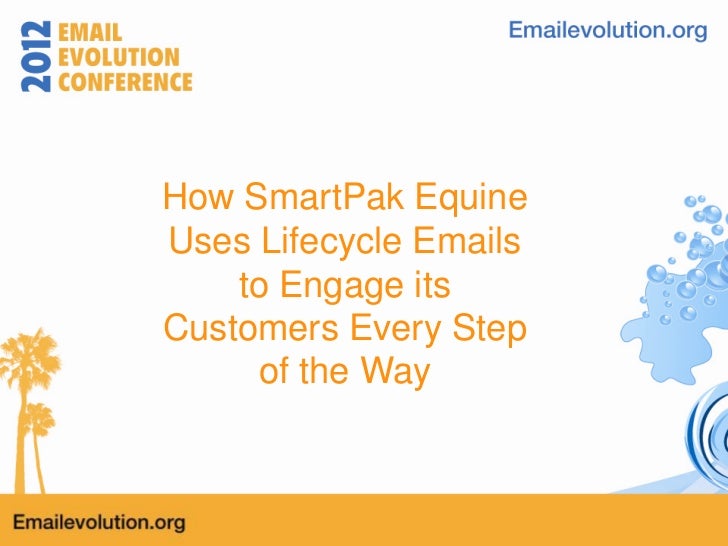 2012 EMAIL EVOLUTION CONFERENCE

Emailevolution.org

How SmartPak Equine Uses Lifecycle Emails to Engage its Customers Every Step of the Way

Emailevolution.org